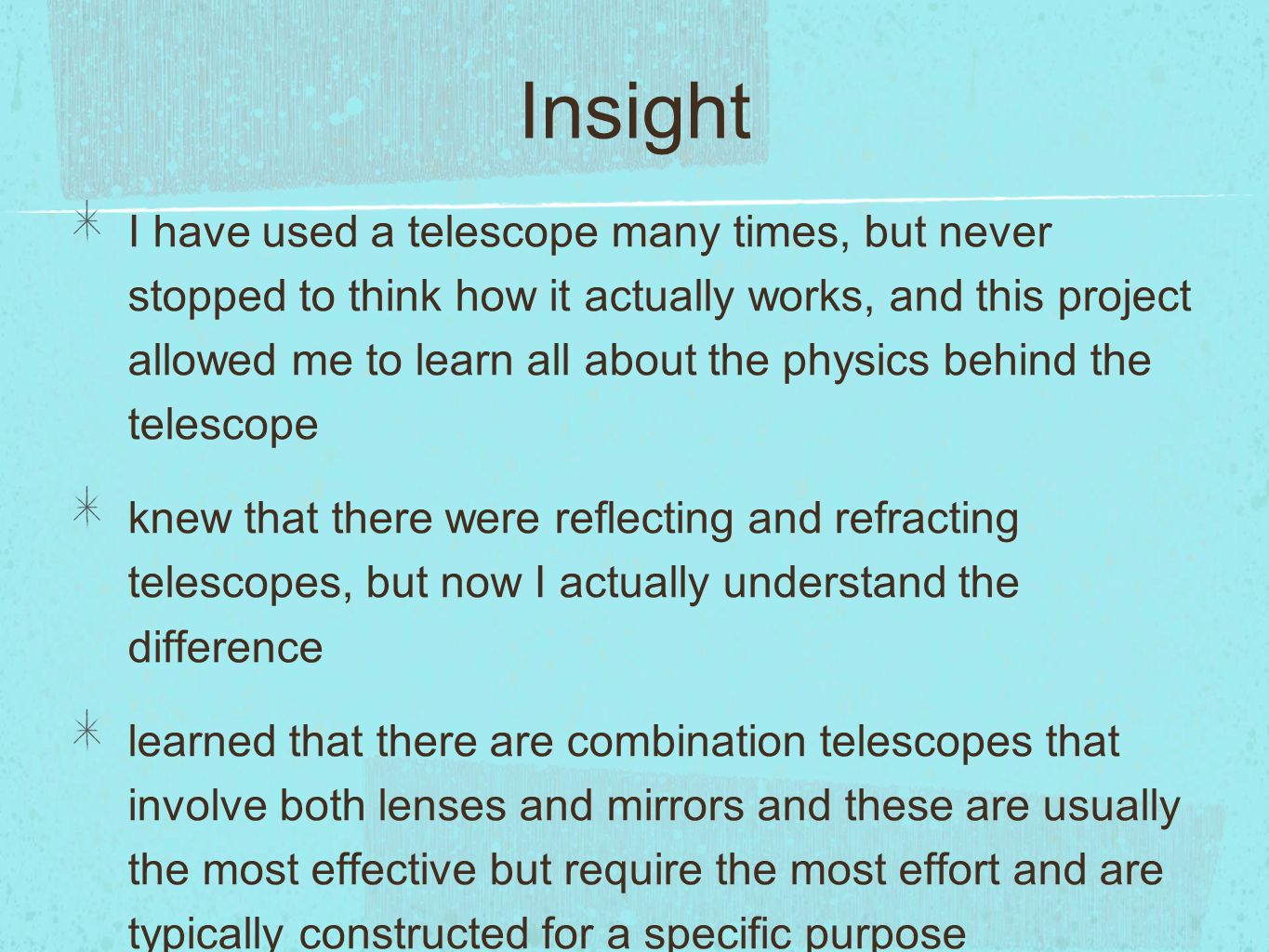 Insight

I have used a telescope many times, but never stopped to think how it actually works, and this project allowed me to learn all about the physics behind the telescope

knew that there were reflecting and refracting telescopes, but now I actually understand the difference

learned that there are combination telescopes that involve both lenses and mirrors and these are usually the most effective but require the most effort and are typically constructed for a specific purpose